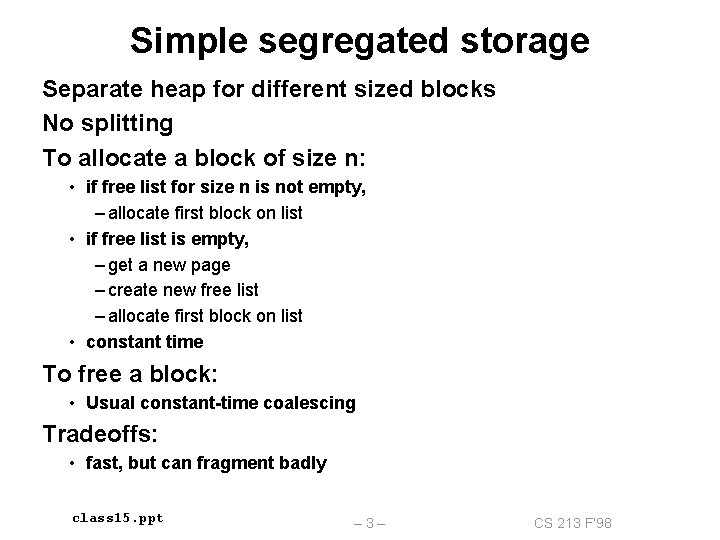 Simple segregated storage

Separate heap for different sized blocks

No splitting

To allocate a block of size n:

• if free list for size n is not empty,

– allocate first block on list

• if free list is empty,

– get a new page

– create new free list

– allocate first block on list

• constant time

To free a block:

• Usual constant-time coalescing

Tradeoffs:

• fast, but can fragment badly

class15.ppt

– 3 –

CS 213 F'98